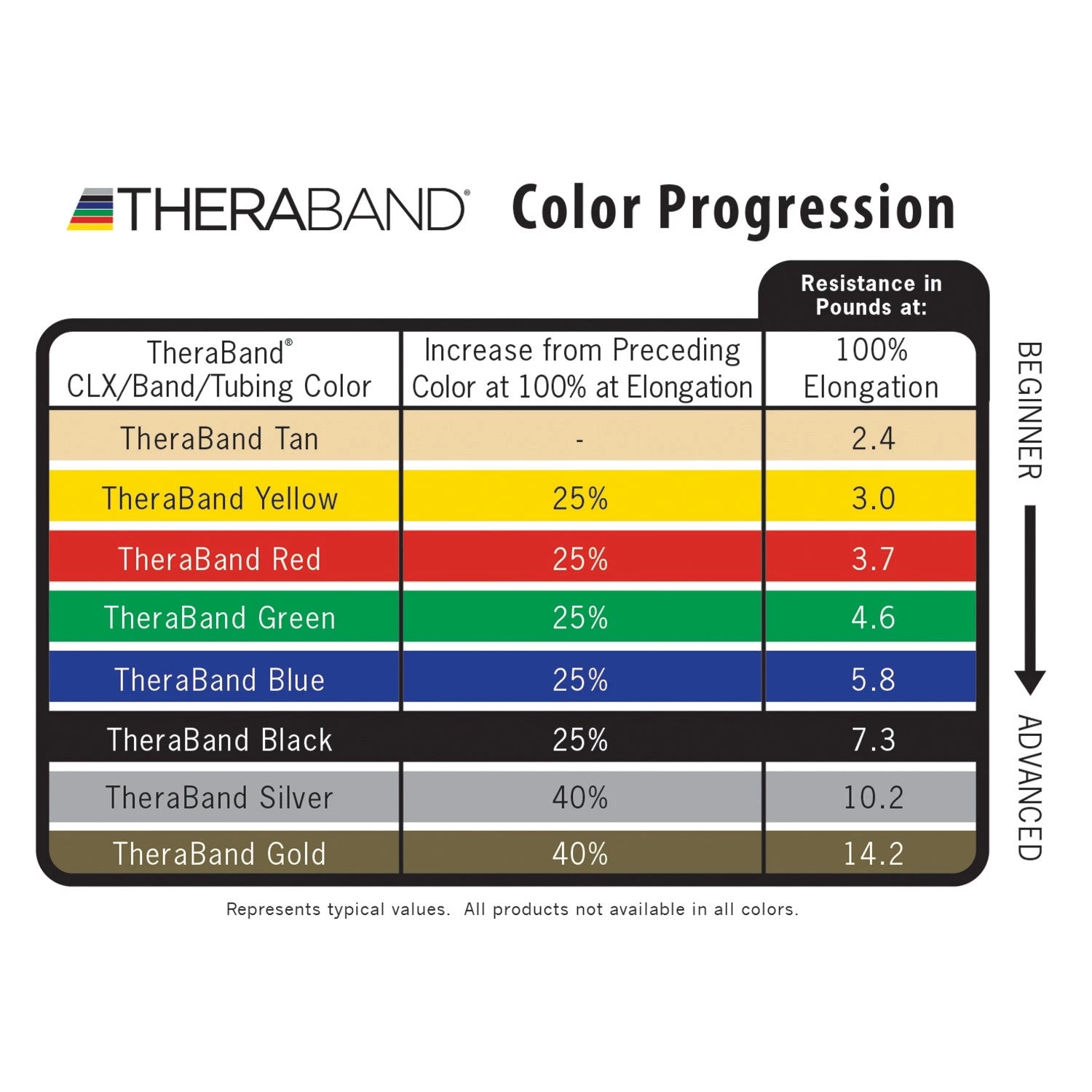 THERABAND® Color Progression

Resistance in Pounds at:

| TheraBand® CLX/Band/Tubing Color | Increase from Preceding Color at 100% at Elongation | 100% Elongation |
|---|---|---|
| TheraBand Tan | - | 2.4 |
| TheraBand Yellow | 25% | 3.0 |
| TheraBand Red | 25% | 3.7 |
| TheraBand Green | 25% | 4.6 |
| TheraBand Blue | 25% | 5.8 |
| TheraBand Black | 25% | 7.3 |
| TheraBand Silver | 40% | 10.2 |
| TheraBand Gold | 40% | 14.2 |

BEGINNER

ADVANCED

Represents typical values. All products not available in all colors.